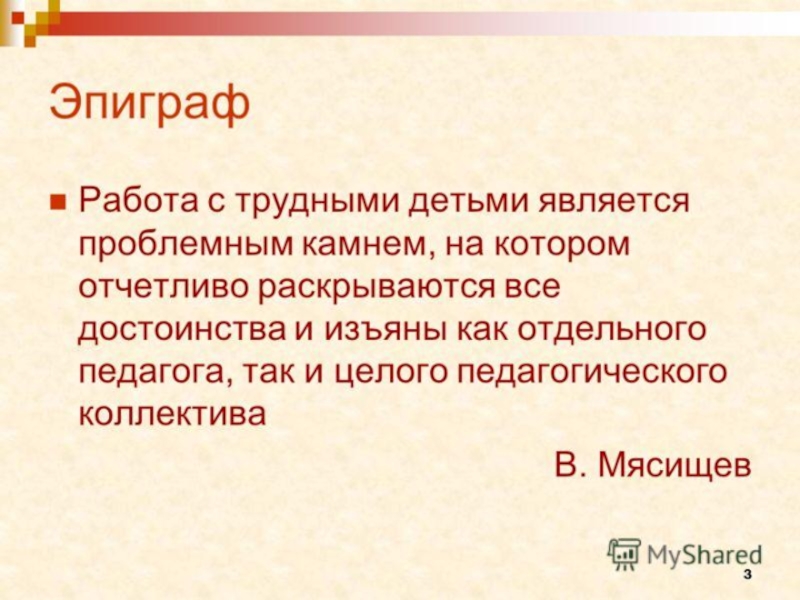 Эпиграф

Работа с трудными детьми является проблемным камнем, на котором отчетливо раскрываются все достоинства и изъяны как отдельного педагога, так и целого педагогического коллектива

В. Мясищев

MyShared

3